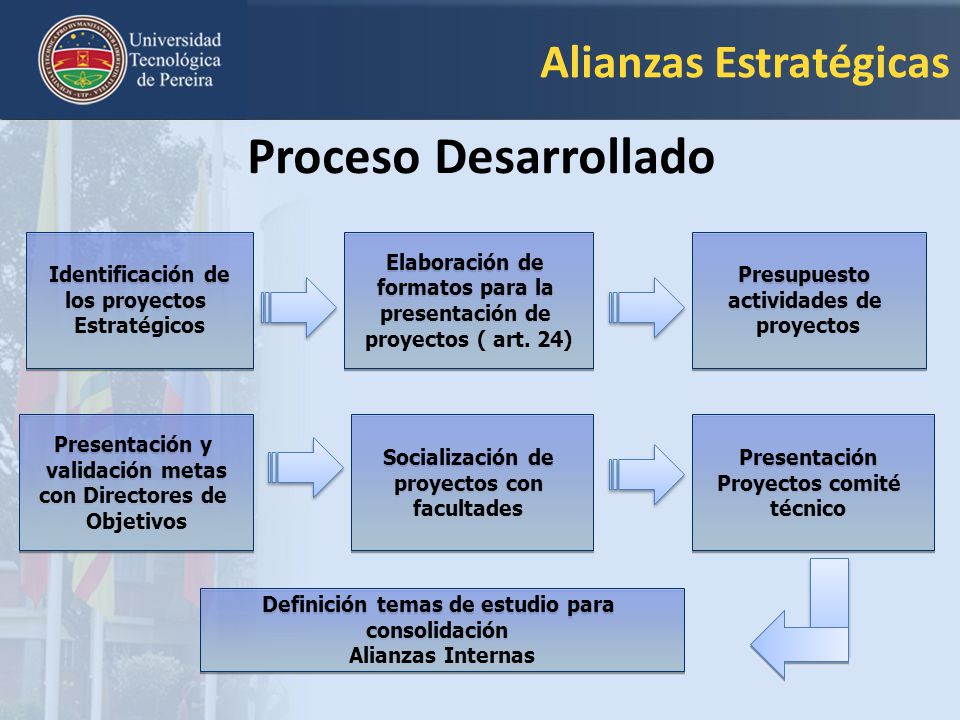 Universidad Tecnológica de Pereira

Alianzas Estratégicas

Proceso Desarrollado

Identificación de los proyectos Estratégicos

Elaboración de formatos para la presentación de proyectos ( art. 24)

Presupuesto actividades de proyectos

Presentación y validación metas con Directores de Objetivos

Socialización de proyectos con facultades

Presentación Proyectos comité técnico

Definición temas de estudio para consolidación Alianzas Internas